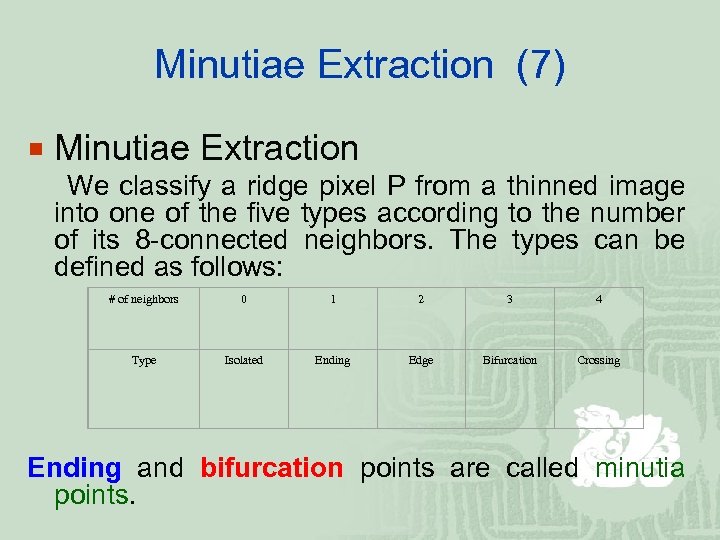 Minutiae Extraction (7)

Minutiae Extraction

We classify a ridge pixel P from a thinned image into one of the five types according to the number of its 8-connected neighbors. The types can be defined as follows:

| # of neighbors | 0 | 1 | 2 | 3 | 4 |
|---|---|---|---|---|---|
| Type | Isolated | Ending | Edge | Bifurcation | Crossing |

Ending and bifurcation points are called minutia points.